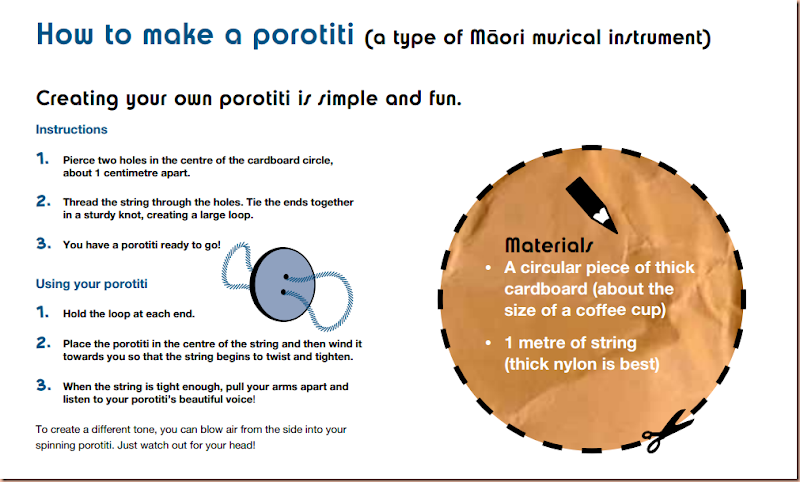 How to make a porotiti (a type of Māori musical instrument)

Creating your own porotiti is simple and fun.

Instructions

1. Pierce two holes in the centre of the cardboard circle, about 1 centimetre apart.

2. Thread the string through the holes. Tie the ends together in a sturdy knot, creating a large loop.

3. You have a porotiti ready to go!

Using your porotiti

1. Hold the loop at each end.

2. Place the porotiti in the centre of the string and then wind it towards you so that the string begins to twist and tighten.

3. When the string is tight enough, pull your arms apart and listen to your porotiti's beautiful voice!

To create a different tone, you can blow air from the side into your spinning porotiti. Just watch out for your head!

Materials

• A circular piece of thick cardboard (about the size of a coffee cup)

• 1 metre of string (thick nylon is best)